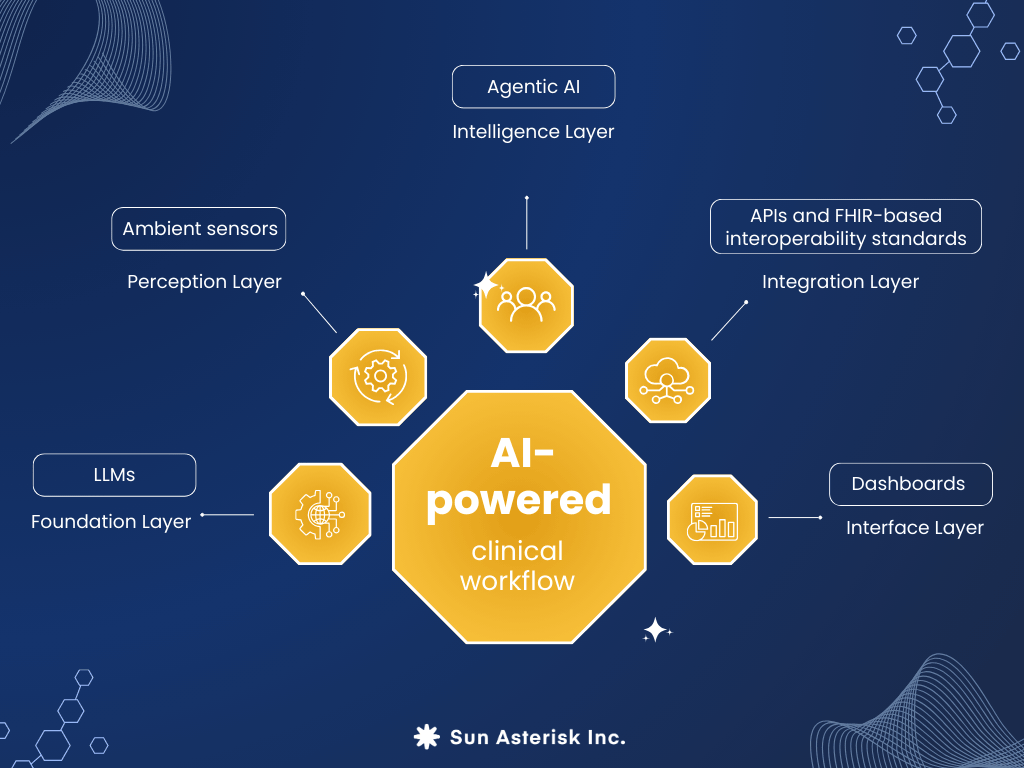 Agentic AI

Intelligence Layer

Ambient sensors

Perception Layer

APIs and FHIR-based interoperability standards

Integration Layer

LLMs

Foundation Layer

AI-powered

clinical workflow

Dashboards

Interface Layer

Sun Asterisk Inc.